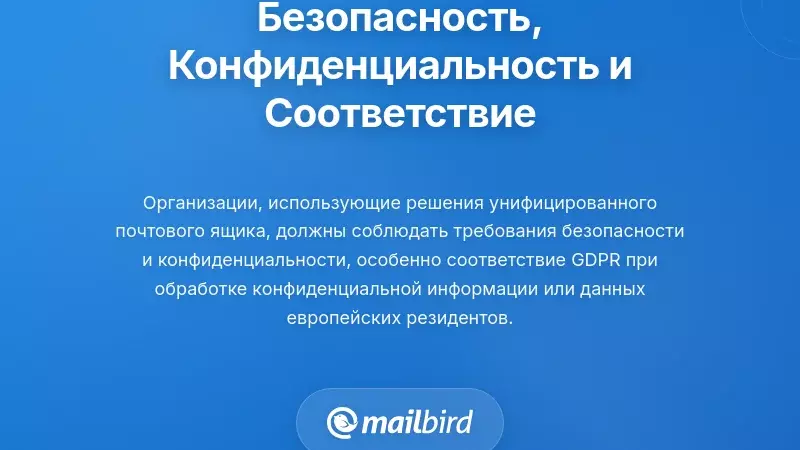 Безопасность, Конфиденциальность и Соответствие

Организации, использующие решения унифицированного почтового ящика, должны соблюдать требования безопасности и конфиденциальности, особенно соответствие GDPR при обработке конфиденциальной информации или данных европейских резидентов.

mailbird